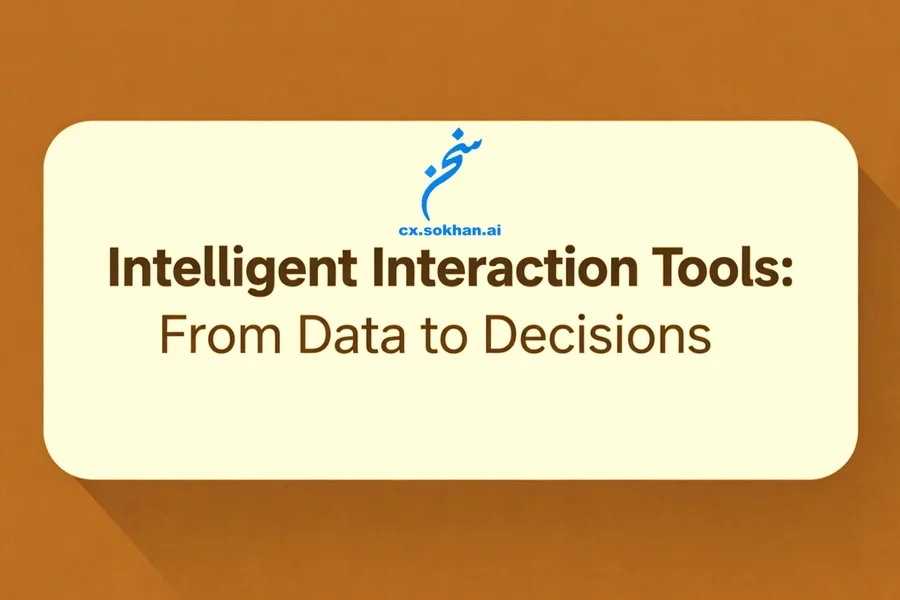 سخن
cx.sokhan.ai

Intelligent Interaction Tools:
From Data to Decisions